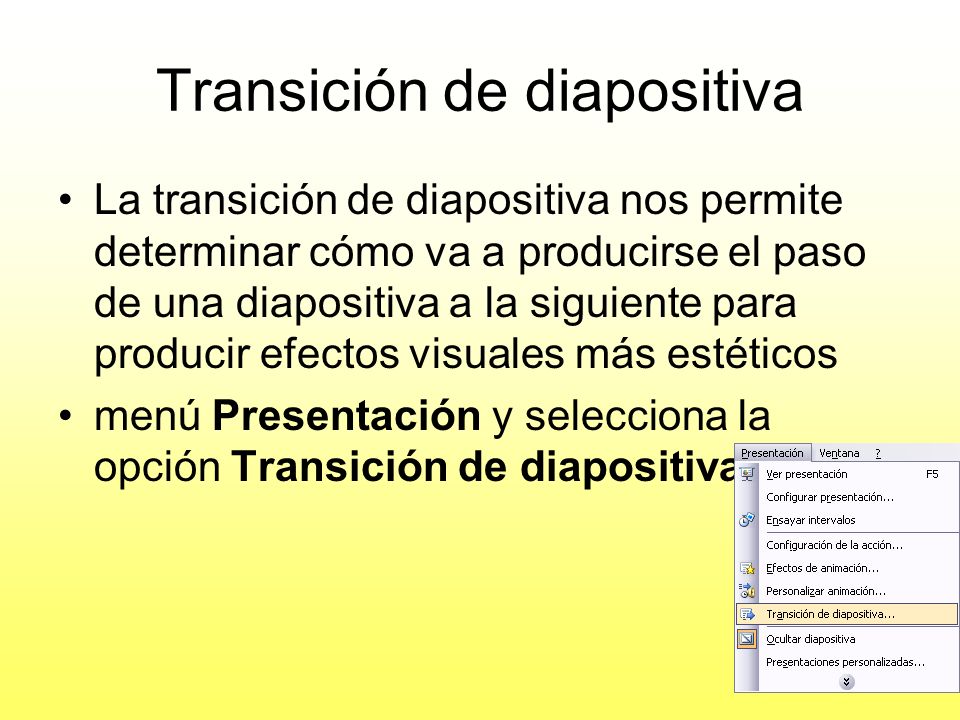 Transición de diapositiva

• La transición de diapositiva nos permite determinar cómo va a producirse el paso de una diapositiva a la siguiente para producir efectos visuales más estéticos

• menú **Presentación** y selecciona la opción **Transición de diapositiva**

Presentación Ventana ?

Ver presentación F5
Configurar presentación...
Ensayar intervalos
Configuración de la acción...
Efectos de animación...
Personalizar animación...
Transición de diapositiva...
Ocultar diapositiva
Presentaciones personalizadas...